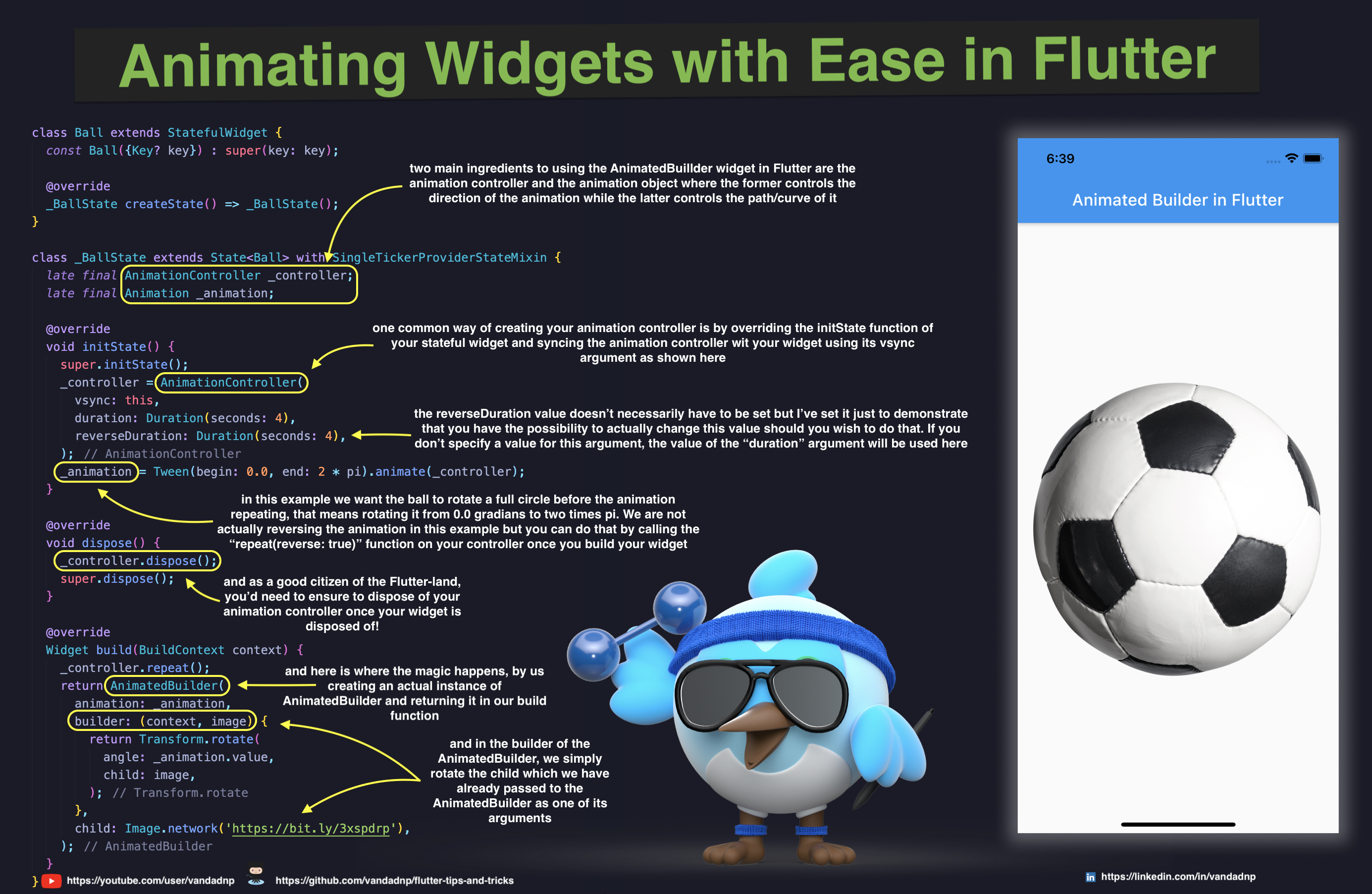 Animating Widgets with Ease in Flutter

class Ball extends StatefulWidget {
  const Ball({Key? key}) : super(key: key);

  @override
  _BallState createState() => _BallState();
}

class _BallState extends State<Ball> with SingleTickerProviderStateMixin {
  late final AnimationController _controller;
  late final Animation _animation;

  @override
  void initState() {
    super.initState();
    _controller = AnimationController(
      vsync: this,
      duration: Duration(seconds: 4),
      reverseDuration: Duration(seconds: 4),
    ); // AnimationController
    _animation = Tween(begin: 0.0, end: 2 * pi).animate(_controller);
  }

  @override
  void dispose() {
    _controller.dispose();
    super.dispose();
  }

  @override
  Widget build(BuildContext context) {
    _controller.repeat();
    return AnimatedBuilder(
      animation: _animation,
      builder: (context, image) {
        return Transform.rotate(
          angle: _animation.value,
          child: image,
        ); // Transform.rotate
      },
      child: Image.network('https://bit.ly/3xspdrp'),
    ); // AnimatedBuilder
  }
}

two main ingredients to using the AnimatedBuillder widget in Flutter are the animation controller and the animation object where the former controls the direction of the animation while the latter controls the path/curve of it

one common way of creating your animation controller is by overriding the initState function of your stateful widget and syncing the animation controller wit your widget using its vsync argument as shown here

the reverseDuration value doesn't necessarily have to be set but I've set it just to demonstrate that you have the possibility to actually change this value should you wish to do that. If you don't specify a value for this argument, the value of the "duration" argument will be used here

in this example we want the ball to rotate a full circle before the animation repeating, that means rotating it from 0.0 gradians to two times pi. We are not actually reversing the animation in this example but you can do that by calling the "repeat(reverse: true)" function on your controller once you build your widget

and as a good citizen of the Flutter-land, you'd need to ensure to dispose of your animation controller once your widget is disposed of!

and here is where the magic happens, by us creating an actual instance of AnimatedBuilder and returning it in our build function

and in the builder of the AnimatedBuilder, we simply rotate the child which we have already passed to the AnimatedBuilder as one of its arguments

6:39

Animated Builder in Flutter

https://youtube.com/user/vandadnp https://github.com/vandadnp/flutter-tips-and-tricks https://linkedin.com/in/vandadnp